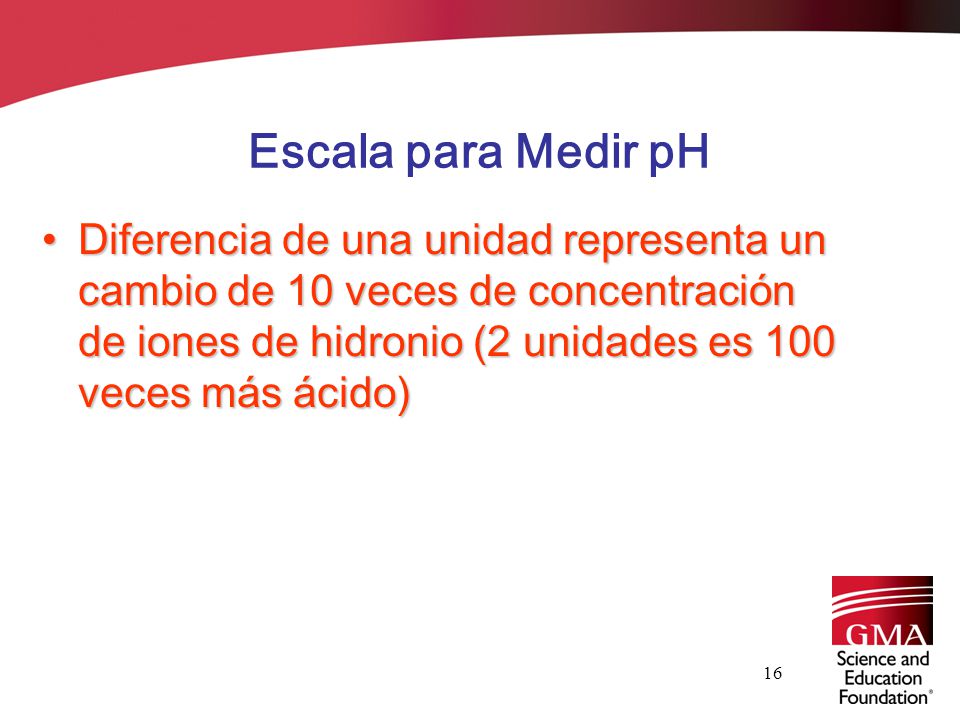 Escala para Medir pH

• Diferencia de una unidad representa un cambio de 10 veces de concentración de iones de hidronio (2 unidades es 100 veces más ácido)

16

GMA
Science and Education Foundation®